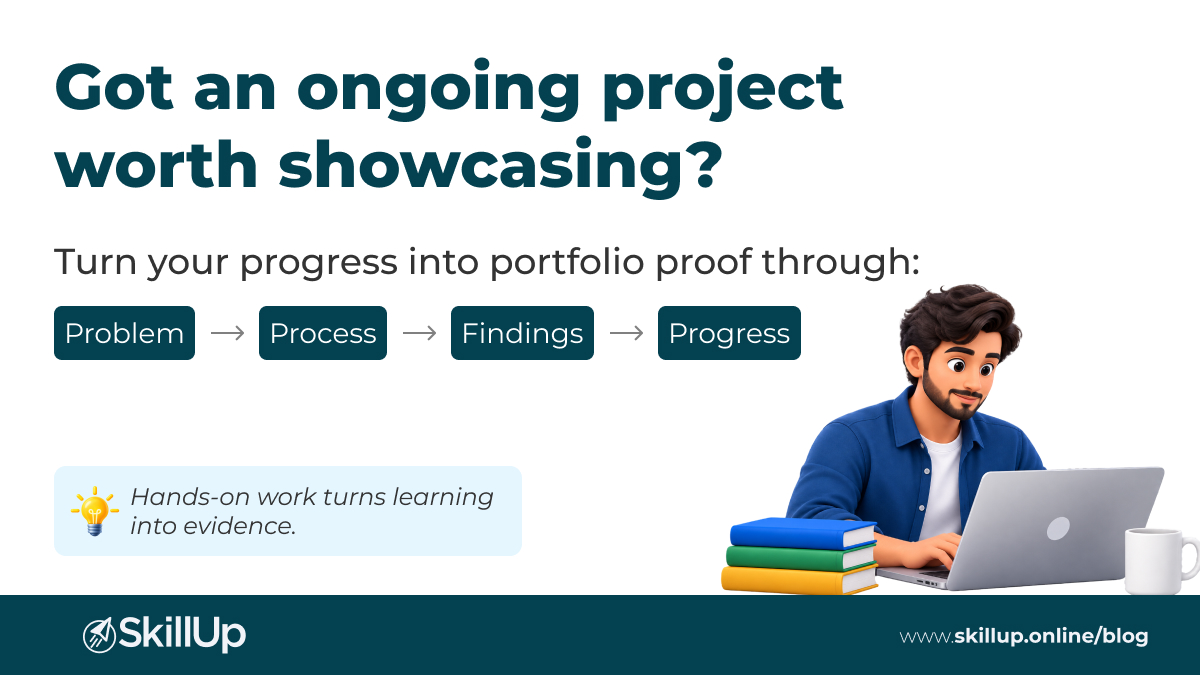 Got an ongoing project worth showcasing?

Turn your progress into portfolio proof through:

Problem → Process → Findings → Progress

Hands-on work turns learning into evidence.

SkillUp

www.skillup.online/blog